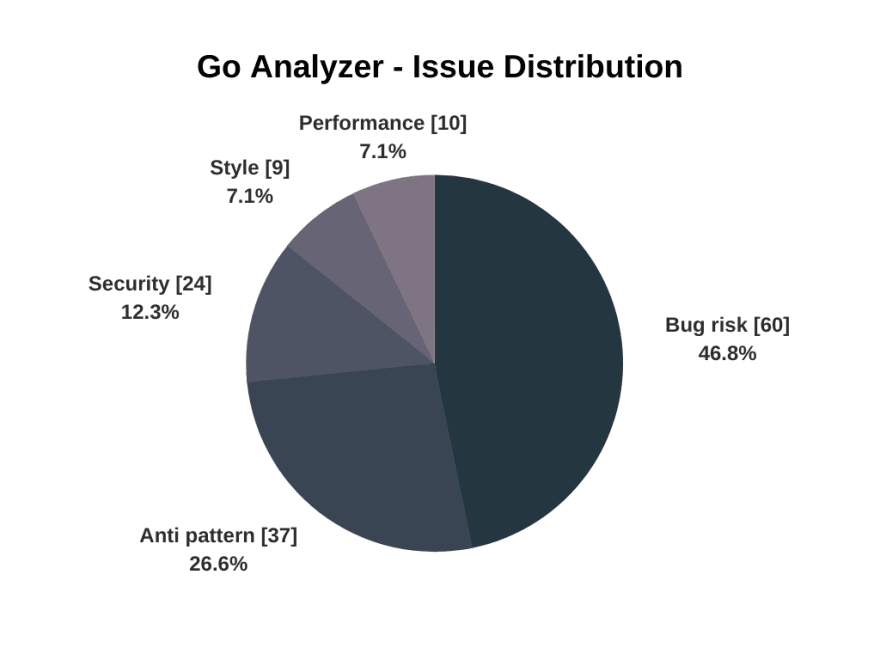 Go Analyzer - Issue Distribution

Performance [10]
7.1%

Style [9]
7.1%

Security [24]
12.3%

Bug risk [60]
46.8%

Anti pattern [37]
26.6%